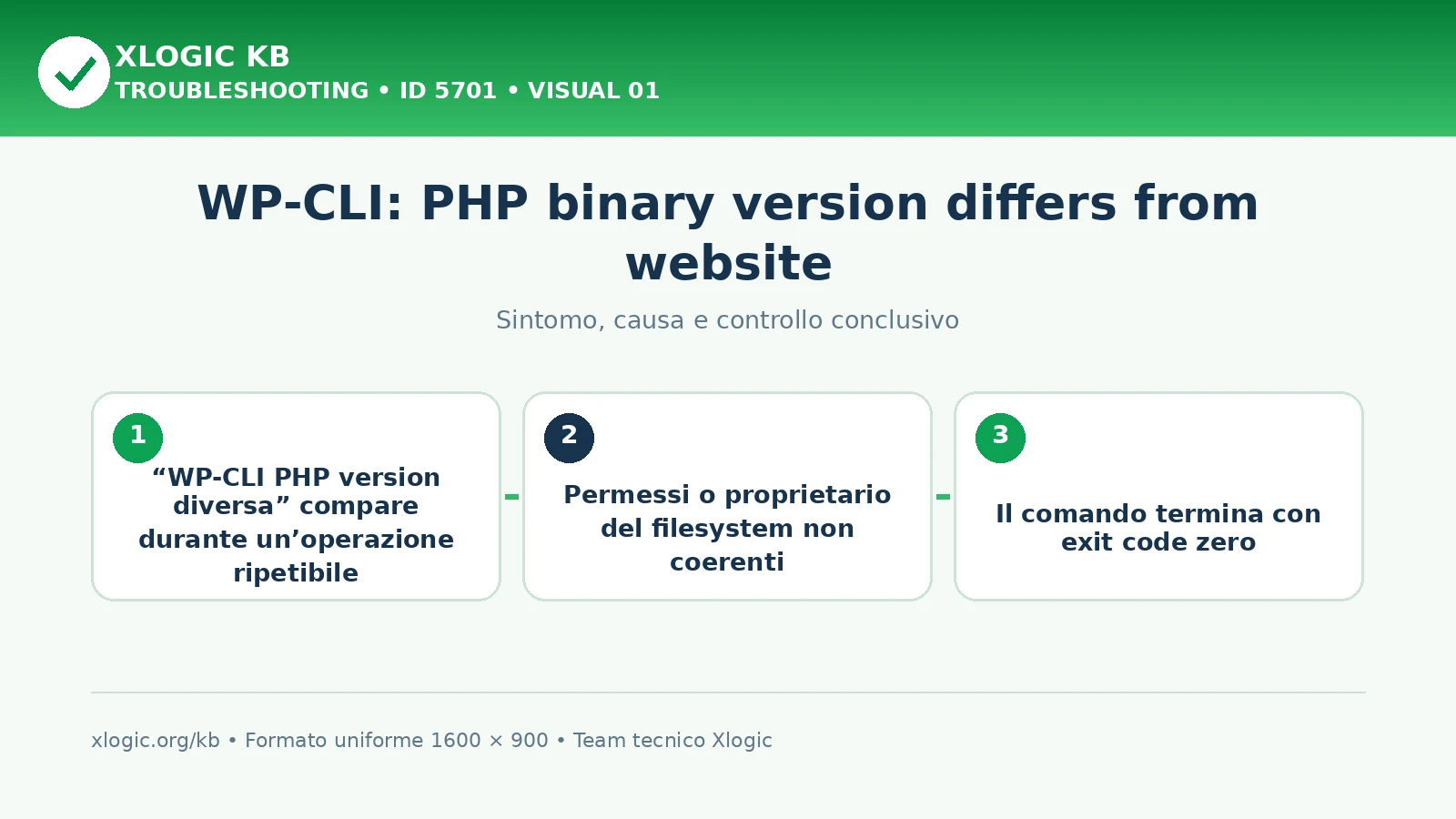 XLOGIC KB
TROUBLESHOOTING • ID 5701 • VISUAL 01

WP-CLI: PHP binary version differs from website

Sintomo, causa e controllo conclusivo

1
“WP-CLI PHP version diversa” compare durante un’operazione ripetibile

2
Permessi o proprietario del filesystem non coerenti

3
Il comando termina con exit code zero

xlogic.org/kb • Formato uniforme 1600 × 900 • Team tecnico Xlogic